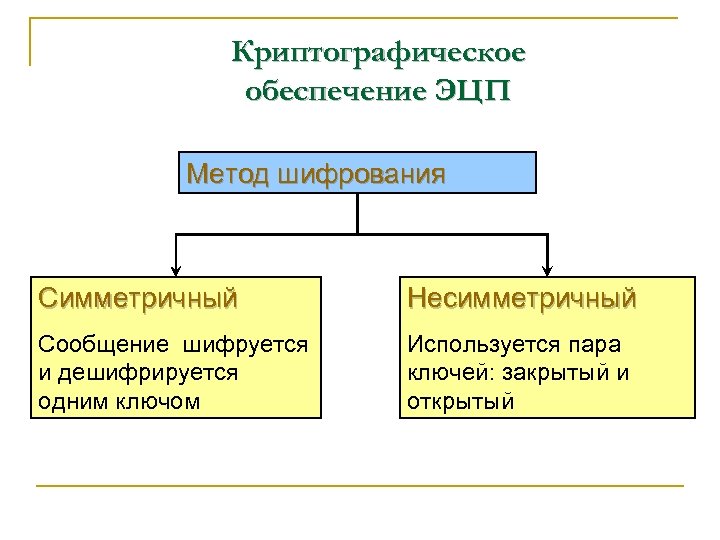 Криптографическое обеспечение ЭЦП

Метод шифрования

Симметричный

Сообщение шифруется и дешифрируется одним ключом

Несимметричный

Используется пара ключей: закрытый и открытый